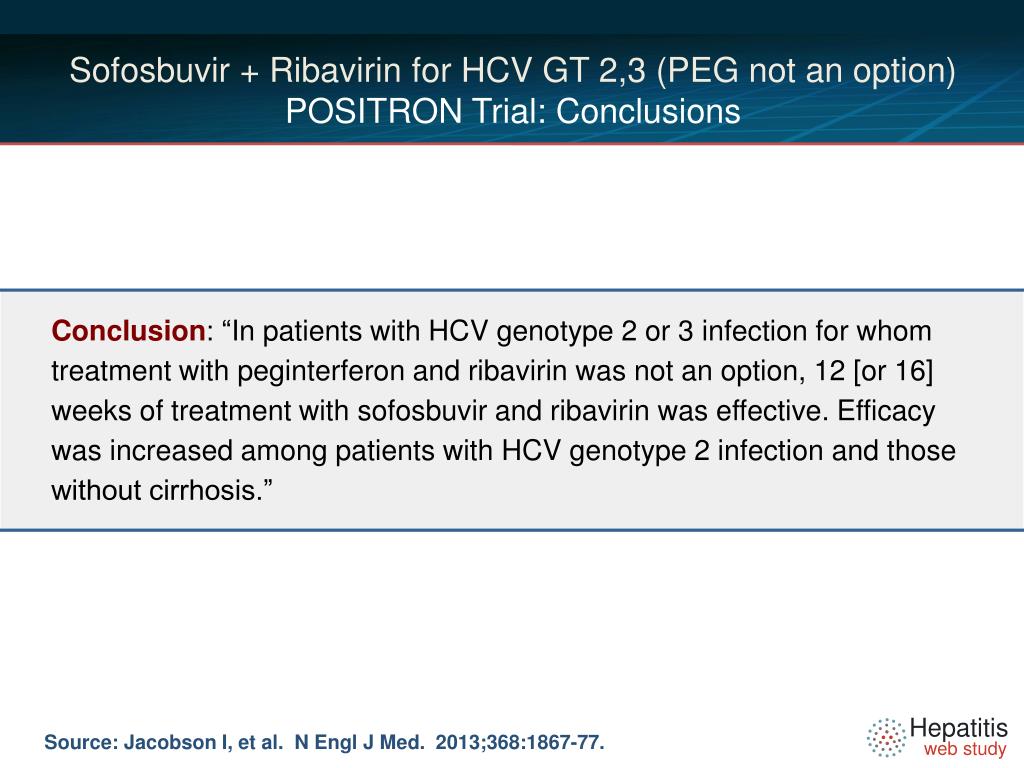 Sofosbuvir + Ribavirin for HCV GT 2,3 (PEG not an option)
POSITRON Trial: Conclusions

Conclusion: “In patients with HCV genotype 2 or 3 infection for whom treatment with peginterferon and ribavirin was not an option, 12 [or 16] weeks of treatment with sofosbuvir and ribavirin was effective. Efficacy was increased among patients with HCV genotype 2 infection and those without cirrhosis.”

Source: Jacobson I, et al. N Engl J Med. 2013;368:1867-77.

Hepatitis
web study